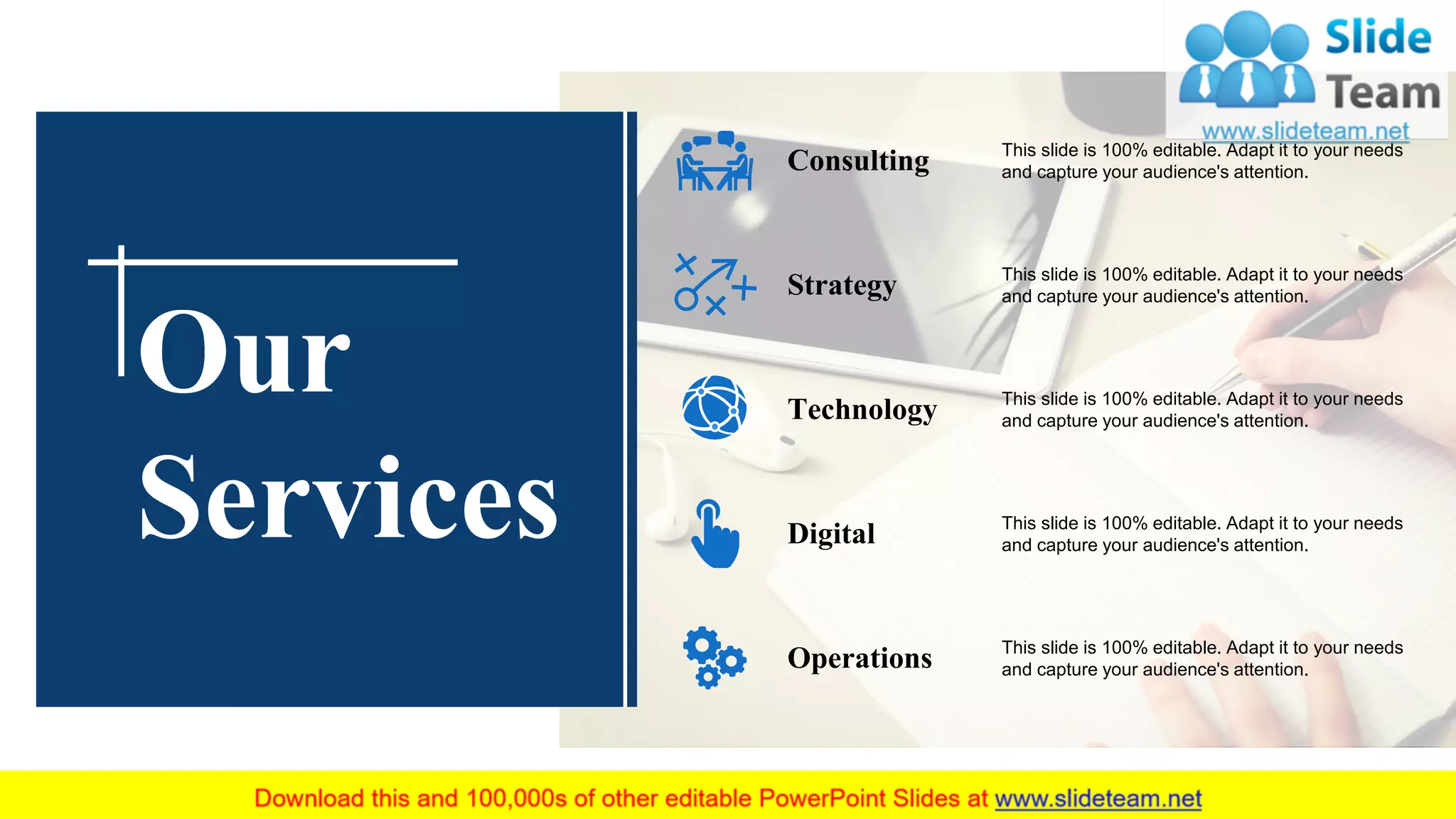 Slide Team
www.slideteam.net

Our Services

Consulting
This slide is 100% editable. Adapt it to your needs and capture your audience's attention.

Strategy
This slide is 100% editable. Adapt it to your needs and capture your audience's attention.

Technology
This slide is 100% editable. Adapt it to your needs and capture your audience's attention.

Digital
This slide is 100% editable. Adapt it to your needs and capture your audience's attention.

Operations
This slide is 100% editable. Adapt it to your needs and capture your audience's attention.

Download this and 100,000s of other editable PowerPoint Slides at www.slideteam.net